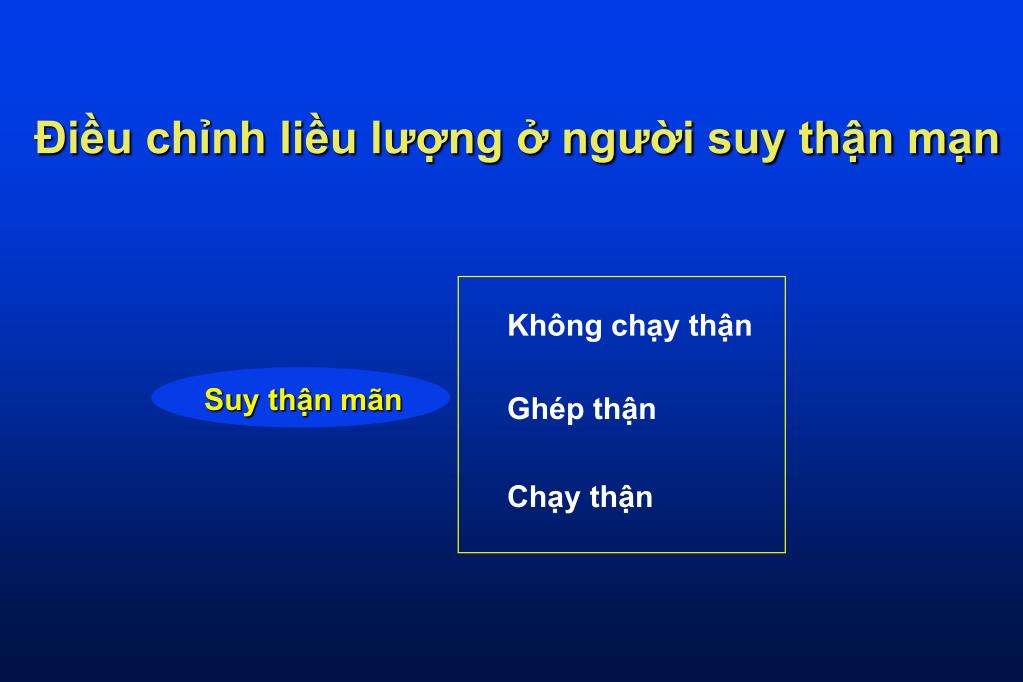 Điều chỉnh liều lượng ở người suy thận mạn

Suy thận mãn

Không chạy thận

Ghép thận

Chạy thận